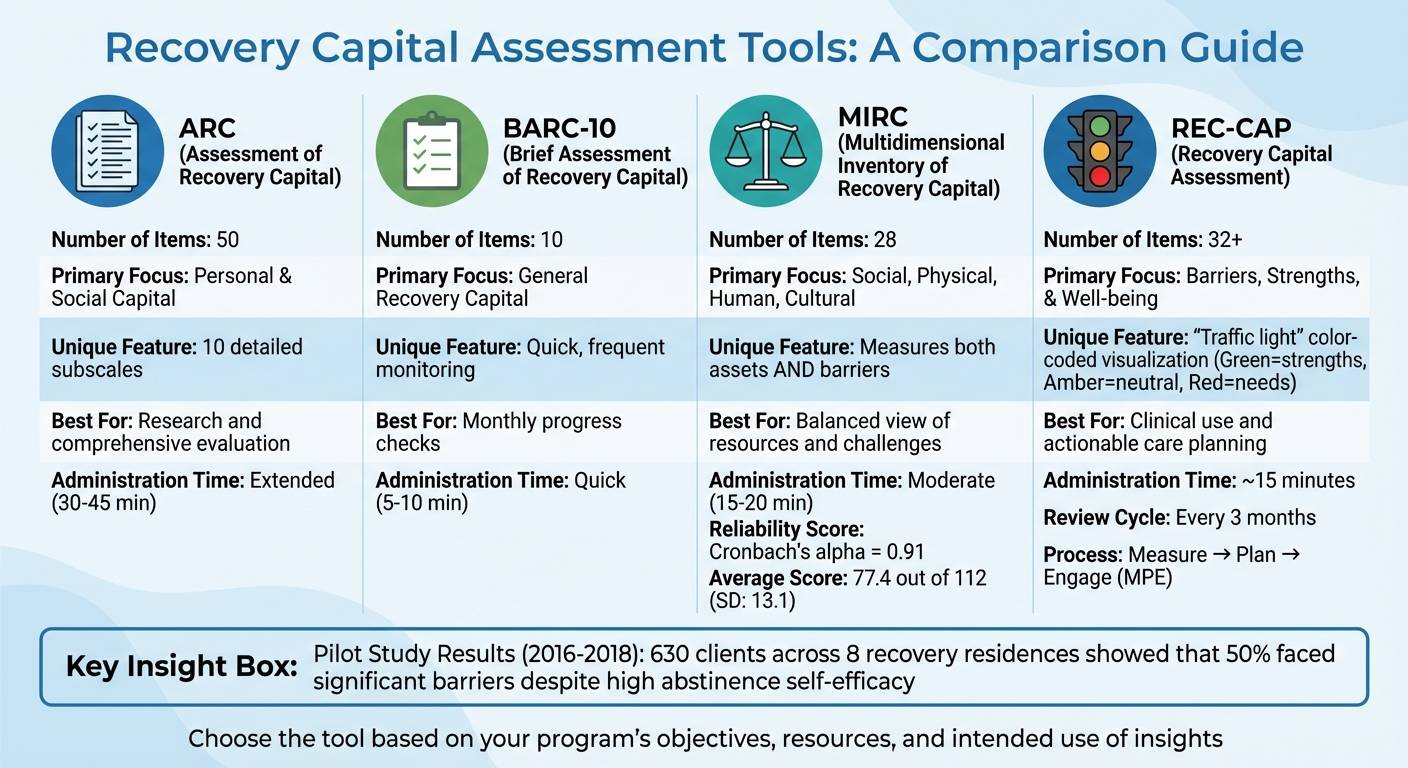 Recovery Capital Assessment Tools: A Comparison Guide

ARC
(Assessment of Recovery Capital)

Number of Items: 50

Primary Focus: Personal & Social Capital

Unique Feature: 10 detailed subscales

Best For: Research and comprehensive evaluation

Administration Time: Extended (30-45 min)

BARC-10
(Brief Assessment of Recovery Capital)

Number of Items: 10

Primary Focus: General Recovery Capital

Unique Feature: Quick, frequent monitoring

Best For: Monthly progress checks

Administration Time: Quick (5-10 min)

MIRC
(Multidimensional Inventory of Recovery Capital)

Number of Items: 28

Primary Focus: Social, Physical, Human, Cultural

Unique Feature: Measures both assets AND barriers

Best For: Balanced view of resources and challenges

Administration Time: Moderate (15-20 min)

Reliability Score: Cronbach's alpha = 0.91

Average Score: 77.4 out of 112 (SD: 13.1)

REC-CAP
(Recovery Capital Assessment)

Number of Items: 32+

Primary Focus: Barriers, Strengths, & Well-being

Unique Feature: "Traffic light" color-coded visualization (Green=strengths, Amber=neutral, Red=needs)

Best For: Clinical use and actionable care planning

Administration Time: ~15 minutes

Review Cycle: Every 3 months

Process: Measure → Plan → Engage (MPE)

Key Insight Box: Pilot Study Results (2016-2018): 630 clients across 8 recovery residences showed that 50% faced significant barriers despite high abstinence self-efficacy

Choose the tool based on your program's objectives, resources, and intended use of insights